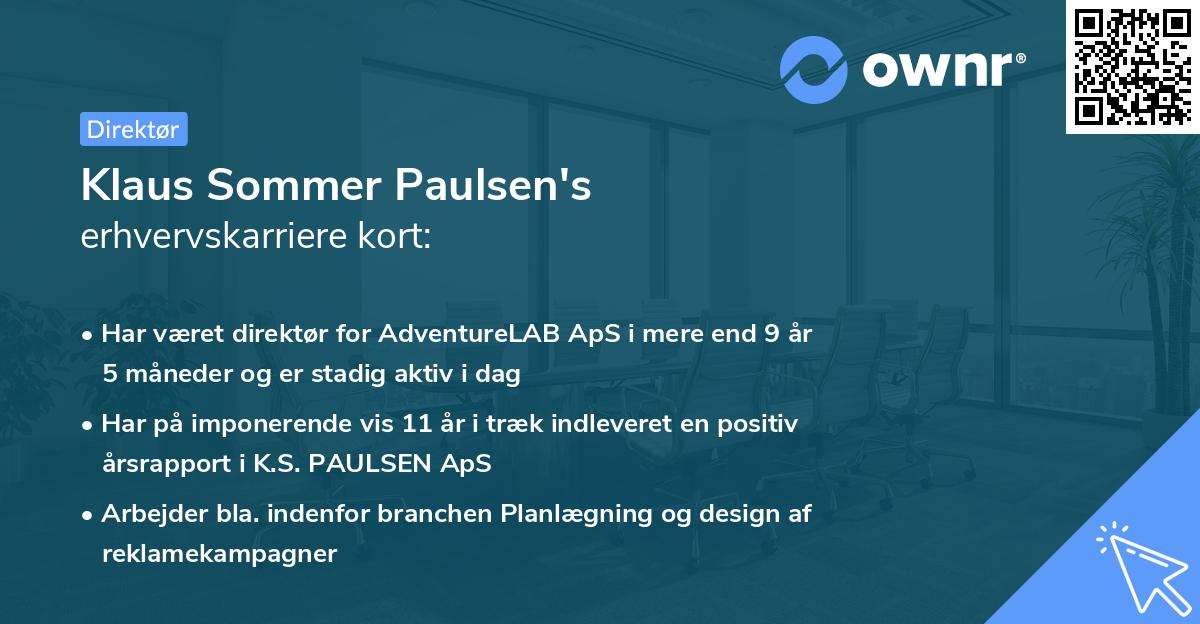 ownr®

Direktør

Klaus Sommer Paulsen's
erhvervskarriere kort:

• Har været direktør for AdventureLAB ApS i mere end 9 år 5 måneder og er stadig aktiv i dag

• Har på imponerende vis 11 år i træk indleveret en positiv årsrapport i K.S. PAULSEN ApS

• Arbejder bla. indenfor branchen Planlægning og design af reklamekampagner